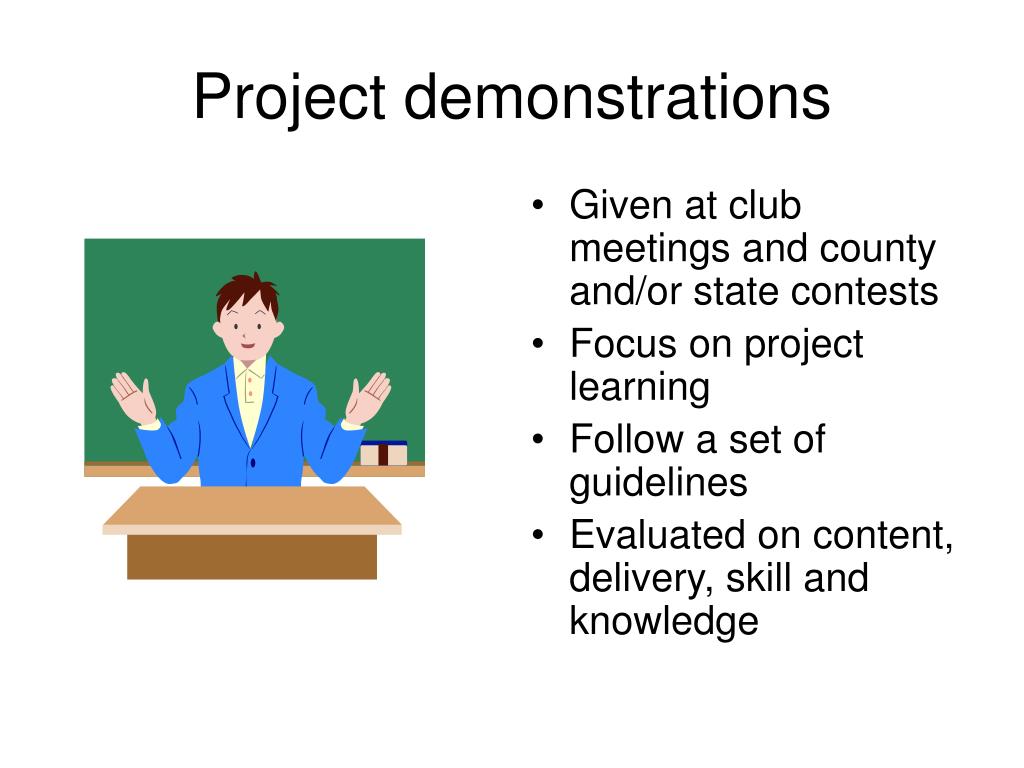 Project demonstrations

• Given at club meetings and county and/or state contests
• Focus on project learning
• Follow a set of guidelines
• Evaluated on content, delivery, skill and knowledge